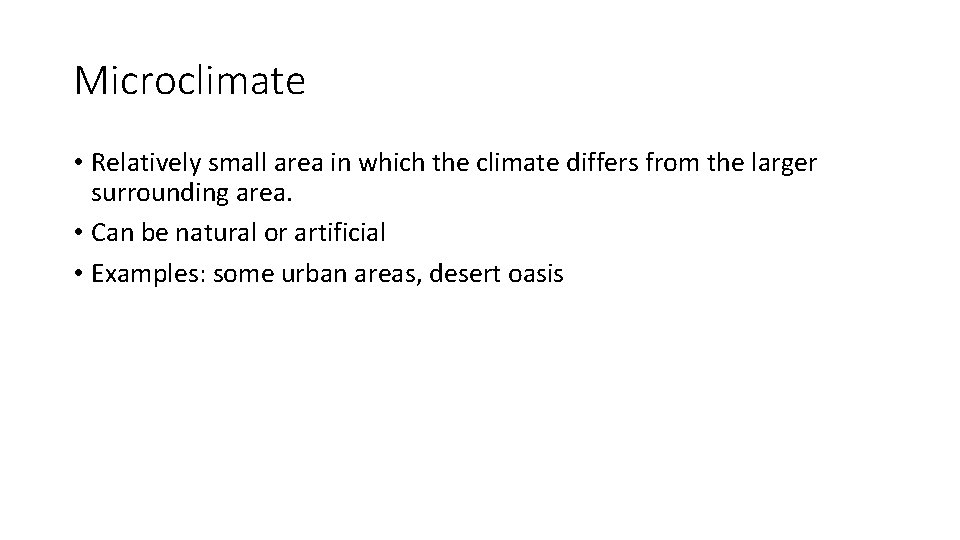 Microclimate

• Relatively small area in which the climate differs from the larger surrounding area.
• Can be natural or artificial
• Examples: some urban areas, desert oasis